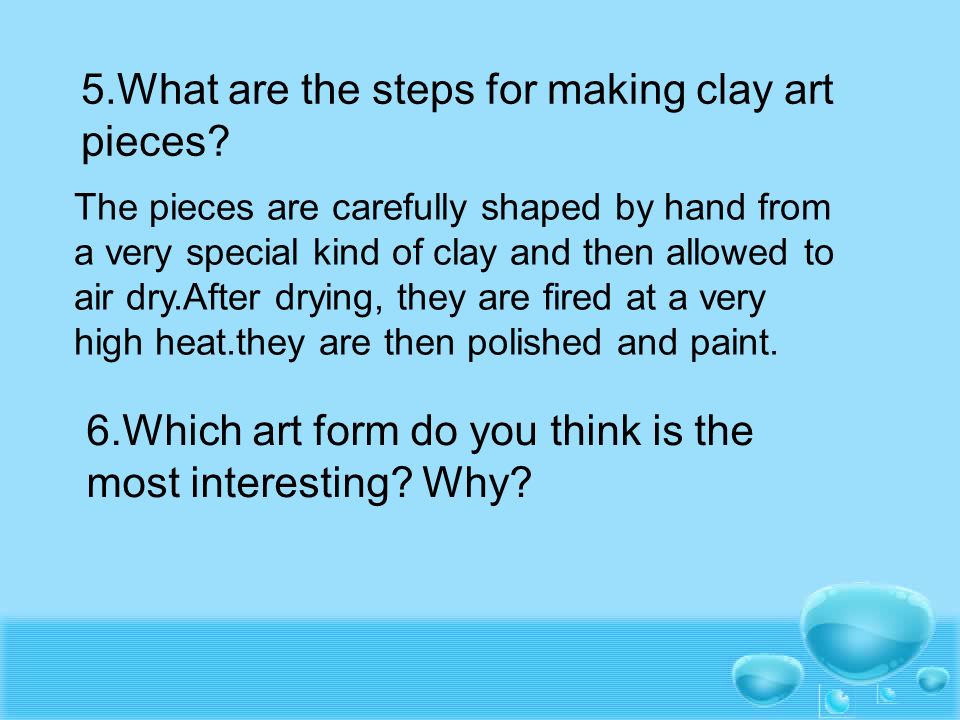 5.What are the steps for making clay art pieces?

The pieces are carefully shaped by hand from a very special kind of clay and then allowed to air dry.After drying, they are fired at a very high heat.they are then polished and paint.

6.Which art form do you think is the most interesting? Why?